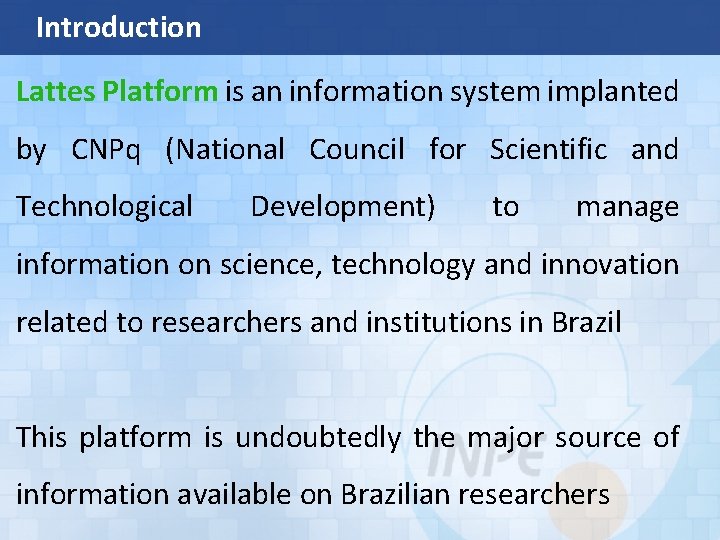 Introduction

Lattes Platform is an information system implanted by CNPq (National Council for Scientific and Technological Development) to manage information on science, technology and innovation related to researchers and institutions in Brazil

This platform is undoubtedly the major source of information available on Brazilian researchers

INPE